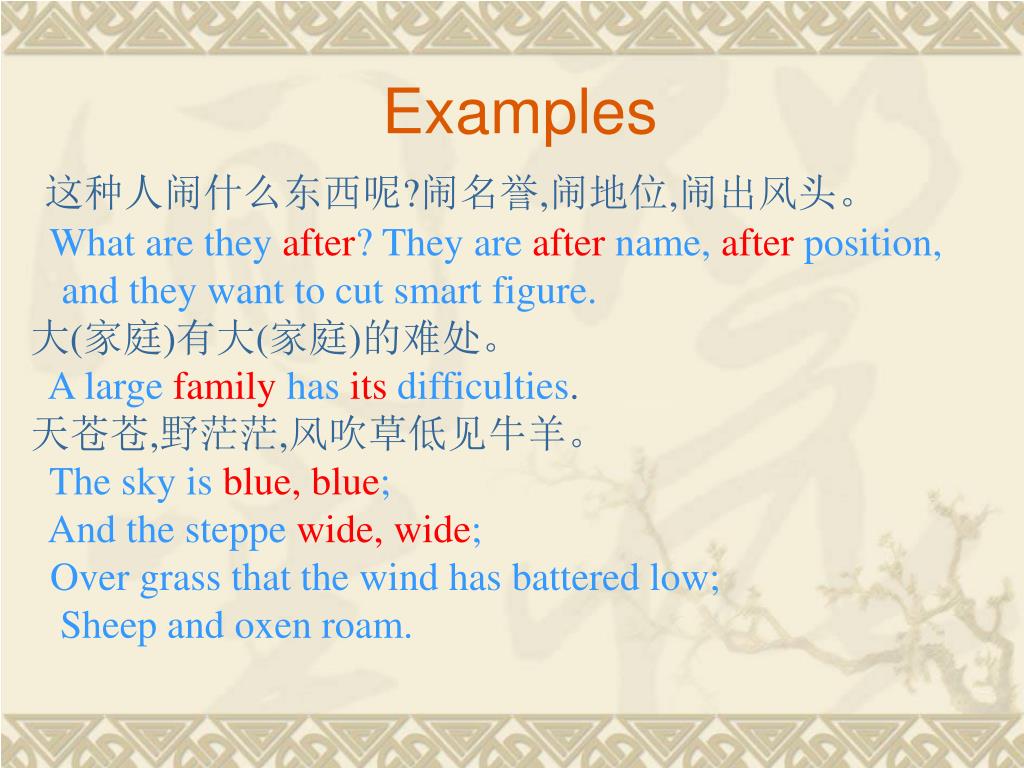 Examples

这种人闹什么东西呢?闹名誉,闹地位,闹出风头。

What are they after? They are after name, after position, and they want to cut smart figure.

大(家庭)有大(家庭)的难处。

A large family has its difficulties.

天苍苍,野茫茫,风吹草低见牛羊。

The sky is blue, blue;
And the steppe wide, wide;
Over grass that the wind has battered low;
Sheep and oxen roam.